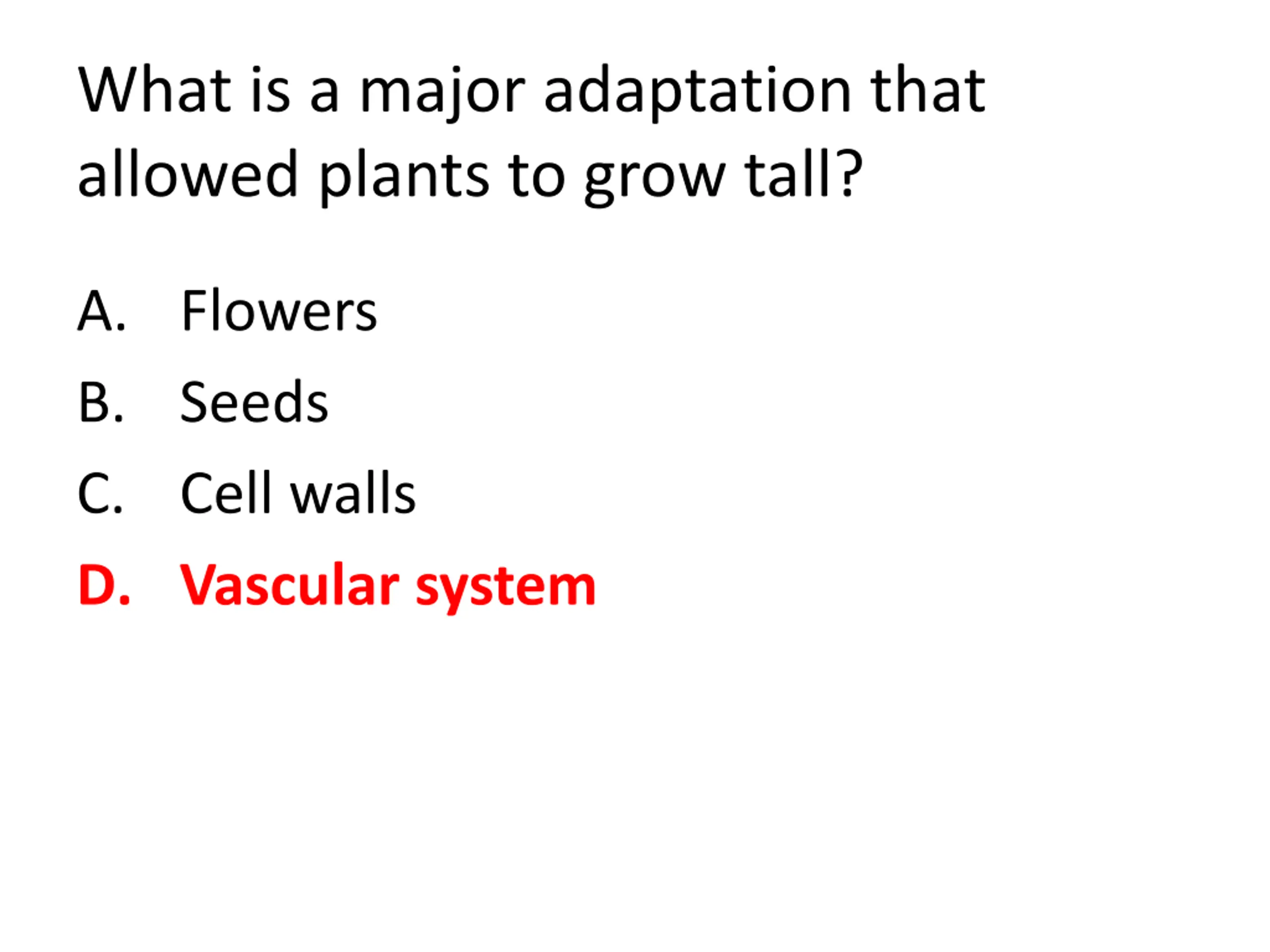 What is a major adaptation that allowed plants to grow tall?

A. Flowers
B. Seeds
C. Cell walls
D. Vascular system